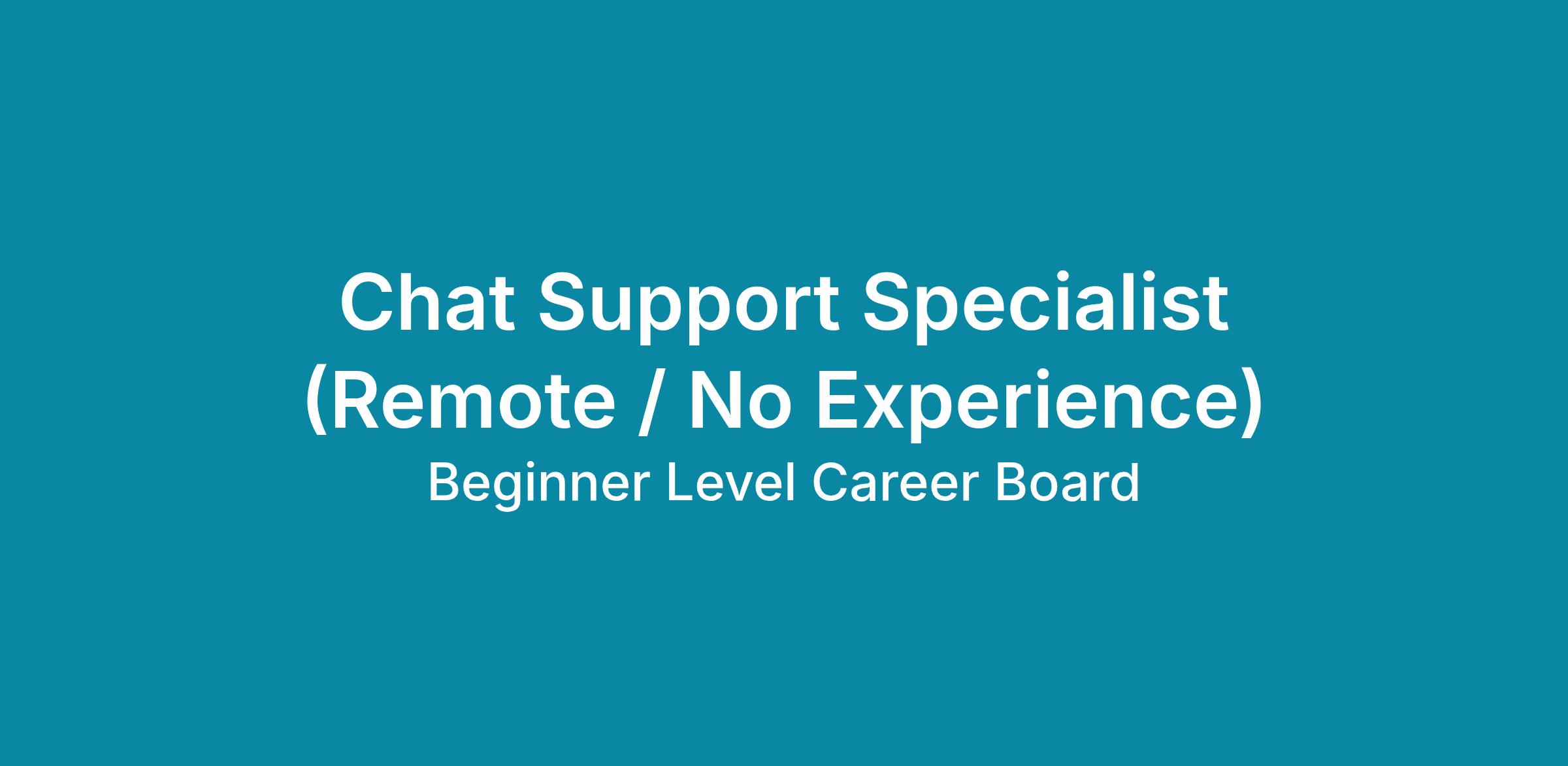 Chat Support Specialist (Remote / No Experience)

Beginner Level Career Board